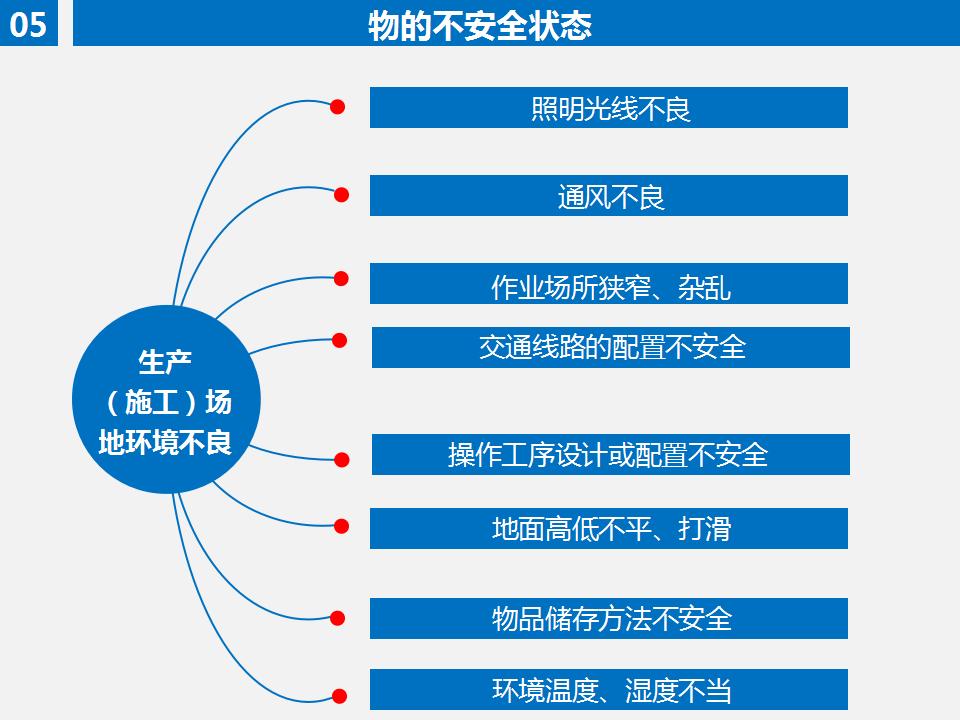 05

物的不安全状态

生产（施工）场地环境不良

照明光线不良

通风不良

作业场所狭窄、杂乱

交通线路的配置不安全

操作工序设计或配置不安全

地面高低不平、打滑

物品储存方法不安全

环境温度、湿度不当